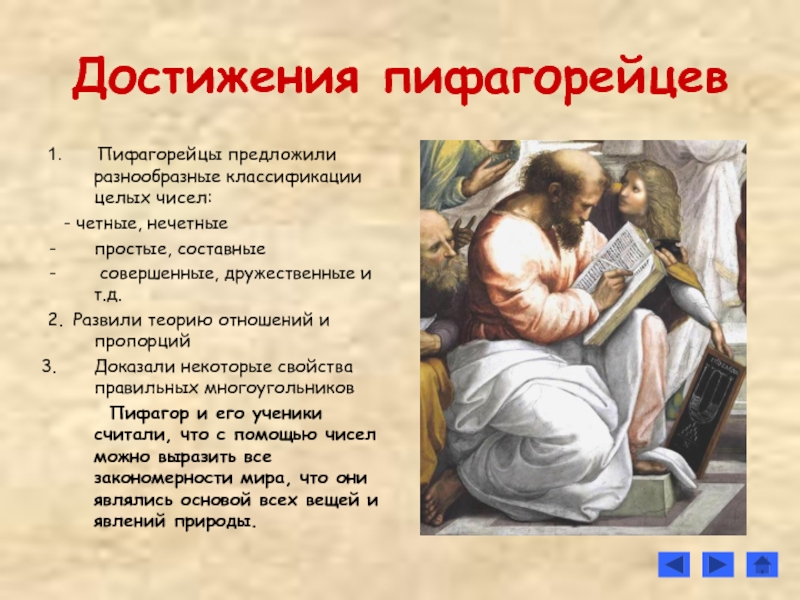 Достижения пифагорейцев

1. Пифагорейцы предложили разнообразные классификации целых чисел:

- четные, нечетные
- простые, составные
- совершенные, дружественные и т.д.

2. Развили теорию отношений и пропорций
3. Доказали некоторые свойства правильных многоугольников

Пифагор и его ученики считали, что с помощью чисел можно выразить все закономерности мира, что они являлись основой всех вещей и явлений природы.